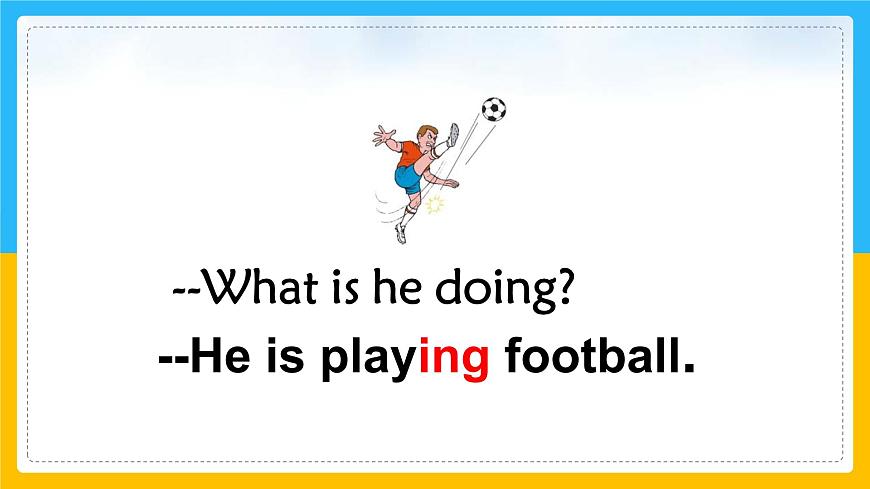 --What is he doing?
--He is playing football.